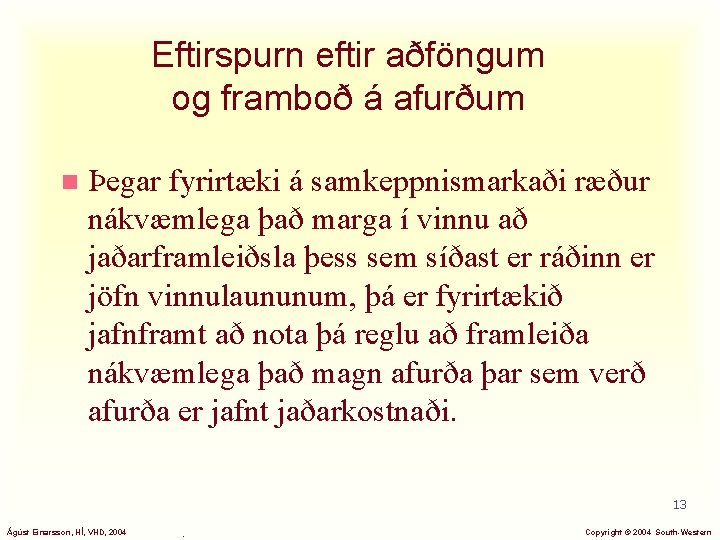 Eftirspurn eftir aðföngum og framboð á afurðum

Þegar fyrirtæki á samkeppnismarkaði ræður nákvæmlega það marga í vinnu að jaðarframleiðsla þess sem síðast er ráðinn er jöfn vinnulaununum, þá er fyrirtækið jafnframt að nota þá reglu að framleiða nákvæmlega það magn afurða þar sem verð afurða er jafnt jaðarkostnaði.

13

Ágúst Einarsson, HÍ, VHD, 2004

Copyright © 2004 South-Western